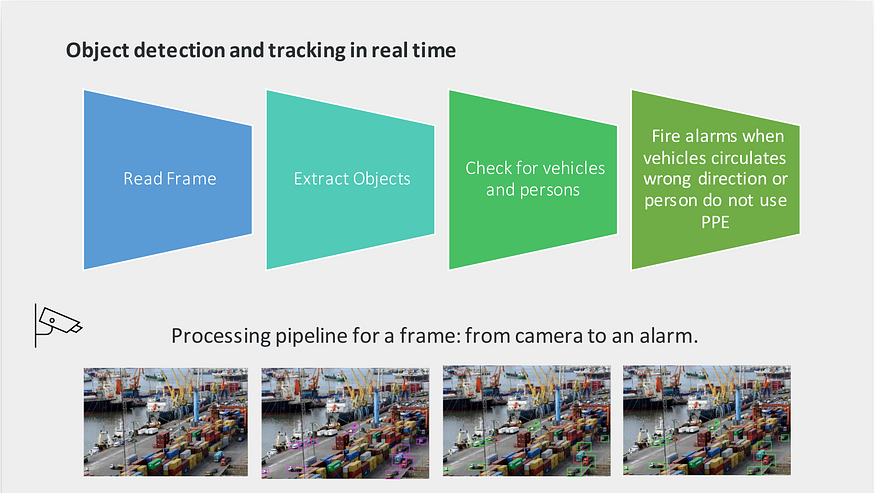 Object detection and tracking in real time

Read Frame

Extract Objects

Check for vehicles and persons

Fire alarms when vehicles circulates wrong direction or person do not use PPE

Processing pipeline for a frame: from camera to an alarm.